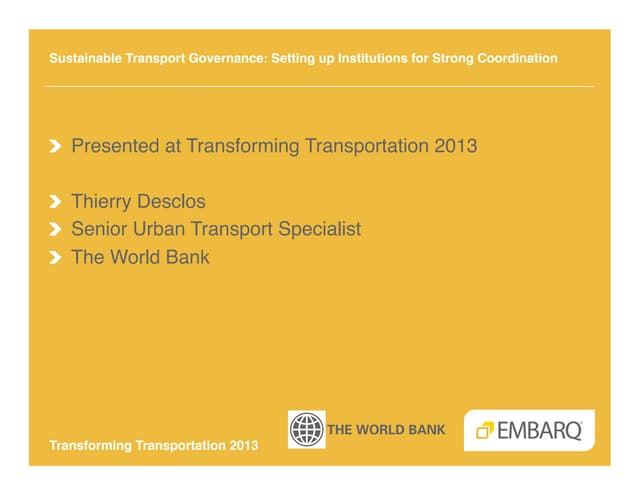 Sustainable Transport Governance: Setting up Institutions for Strong Coordination

Presented at Transforming Transportation 2013

Thierry Desclos
Senior Urban Transport Specialist
The World Bank

Transforming Transportation 2013

THE WORLD BANK

EMBARQ